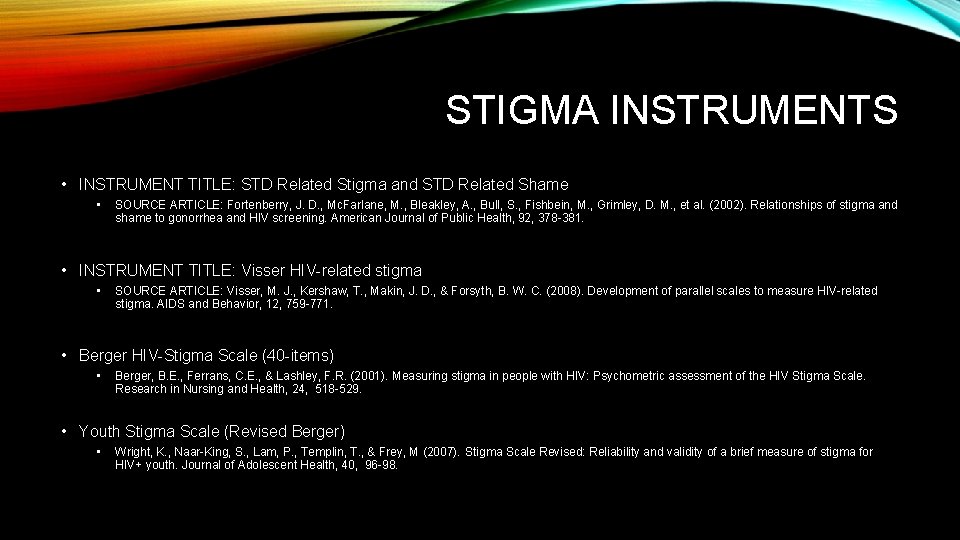 STIGMA INSTRUMENTS

• INSTRUMENT TITLE: STD Related Stigma and STD Related Shame

• SOURCE ARTICLE: Fortenberry, J. D., McFarlane, M., Bleakley, A., Bull, S., Fishbein, M., Grimley, D. M., et al. (2002). Relationships of stigma and shame to gonorrhea and HIV screening. American Journal of Public Health, 92, 378-381.

• INSTRUMENT TITLE: Visser HIV-related stigma

• SOURCE ARTICLE: Visser, M. J., Kershaw, T., Makin, J. D., & Forsyth, B. W. C. (2008). Development of parallel scales to measure HIV-related stigma. AIDS and Behavior, 12, 759-771.

• Berger HIV-Stigma Scale (40-items)

• Berger, B.E., Ferrans, C.E., & Lashley, F.R. (2001). Measuring stigma in people with HIV: Psychometric assessment of the HIV Stigma Scale. Research in Nursing and Health, 24, 518-529.

• Youth Stigma Scale (Revised Berger)

• Wright, K., Naar-King, S., Lam, P., Templin, T., & Frey, M (2007). Stigma Scale Revised: Reliability and validity of a brief measure of stigma for HIV+ youth. Journal of Adolescent Health, 40, 96-98.